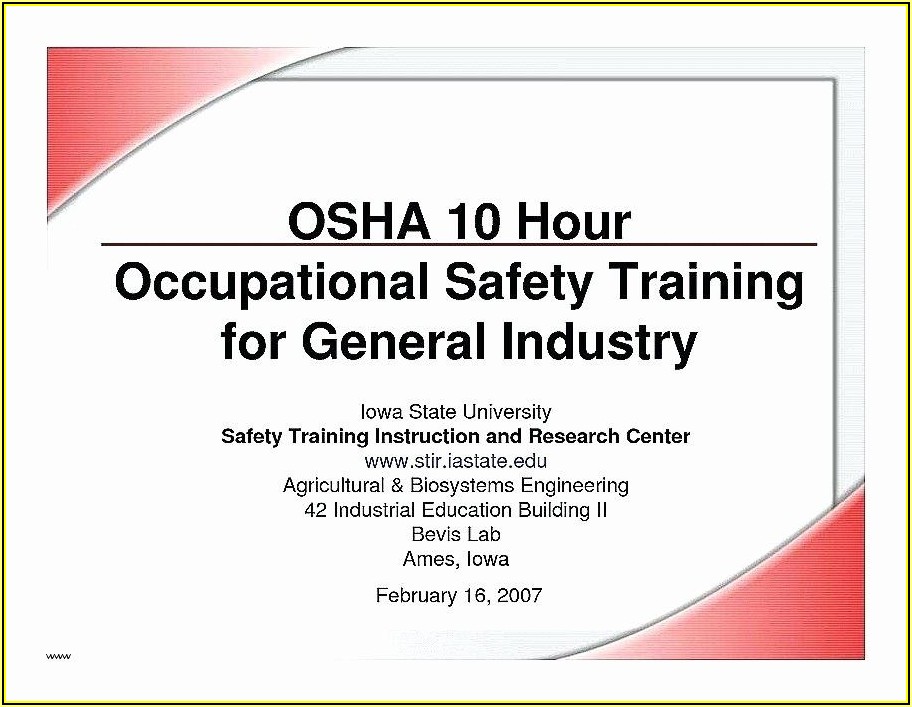 OSHA 10 Hour
Occupational Safety Training for General Industry

Iowa State University
Safety Training Instruction and Research Center
www.stir.iastate.edu
Agricultural & Biosystems Engineering
42 Industrial Education Building II
Bevis Lab
Ames, Iowa

February 16, 2007

www